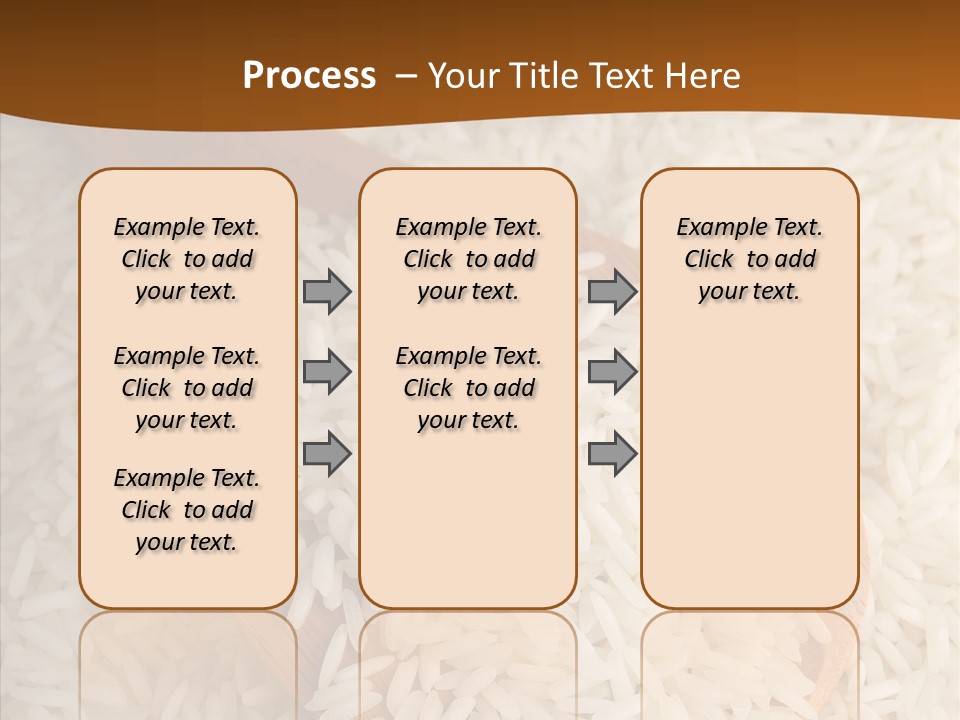 Process – Your Title Text Here

Example Text. Click to add your text.

Example Text. Click to add your text.

Example Text. Click to add your text.

Example Text. Click to add your text.

Example Text. Click to add your text.

Example Text. Click to add your text.